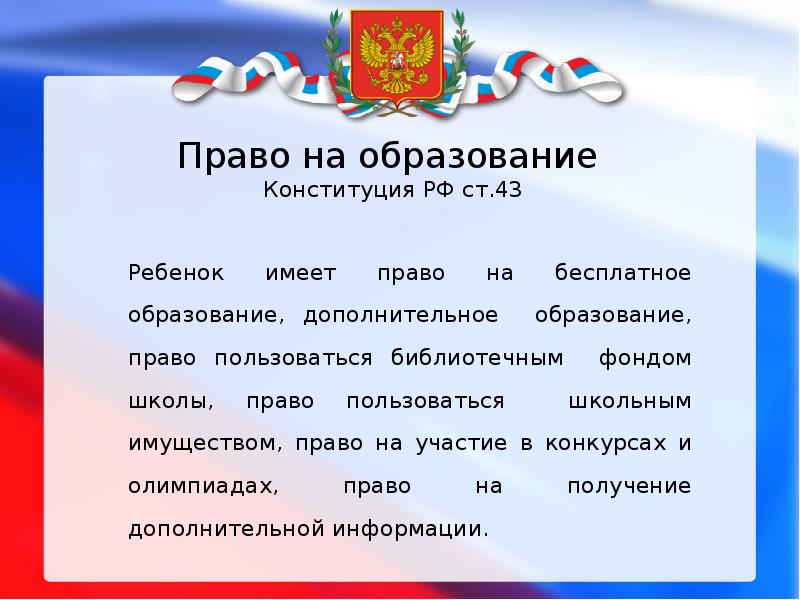 Право на образование
Конституция РФ ст.43

Ребенок имеет право на бесплатное образование, дополнительное образование, право пользоваться библиотечным фондом школы, право пользоваться школьным имуществом, право на участие в конкурсах и олимпиадах, право на получение дополнительной информации.